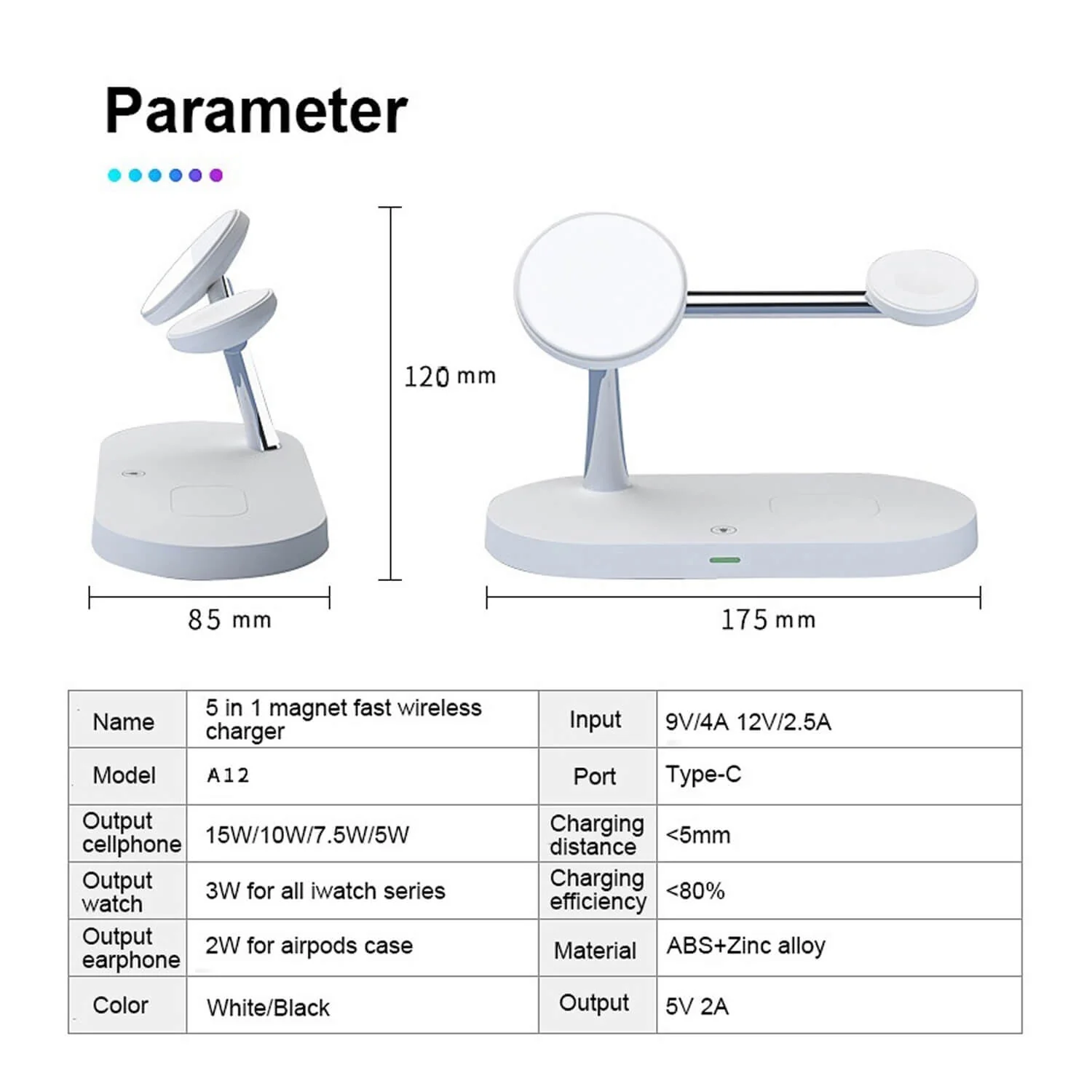 Parameter

120 mm

85 mm

175 mm

| Name | 5 in 1 magnet fast wireless charger | Input | 9V/4A 12V/2.5A |
|---|---|---|---|
| Model | A12 | Port | Type-C |
| Output cellphone | 15W/10W/7.5W/5W | Charging distance | <5mm |
| Output watch | 3W for all iwatch series | Charging efficiency | <80% |
| Output earphone | 2W for airpods case | Material | ABS+Zinc alloy |
| Color | White/Black | Output | 5V 2A |